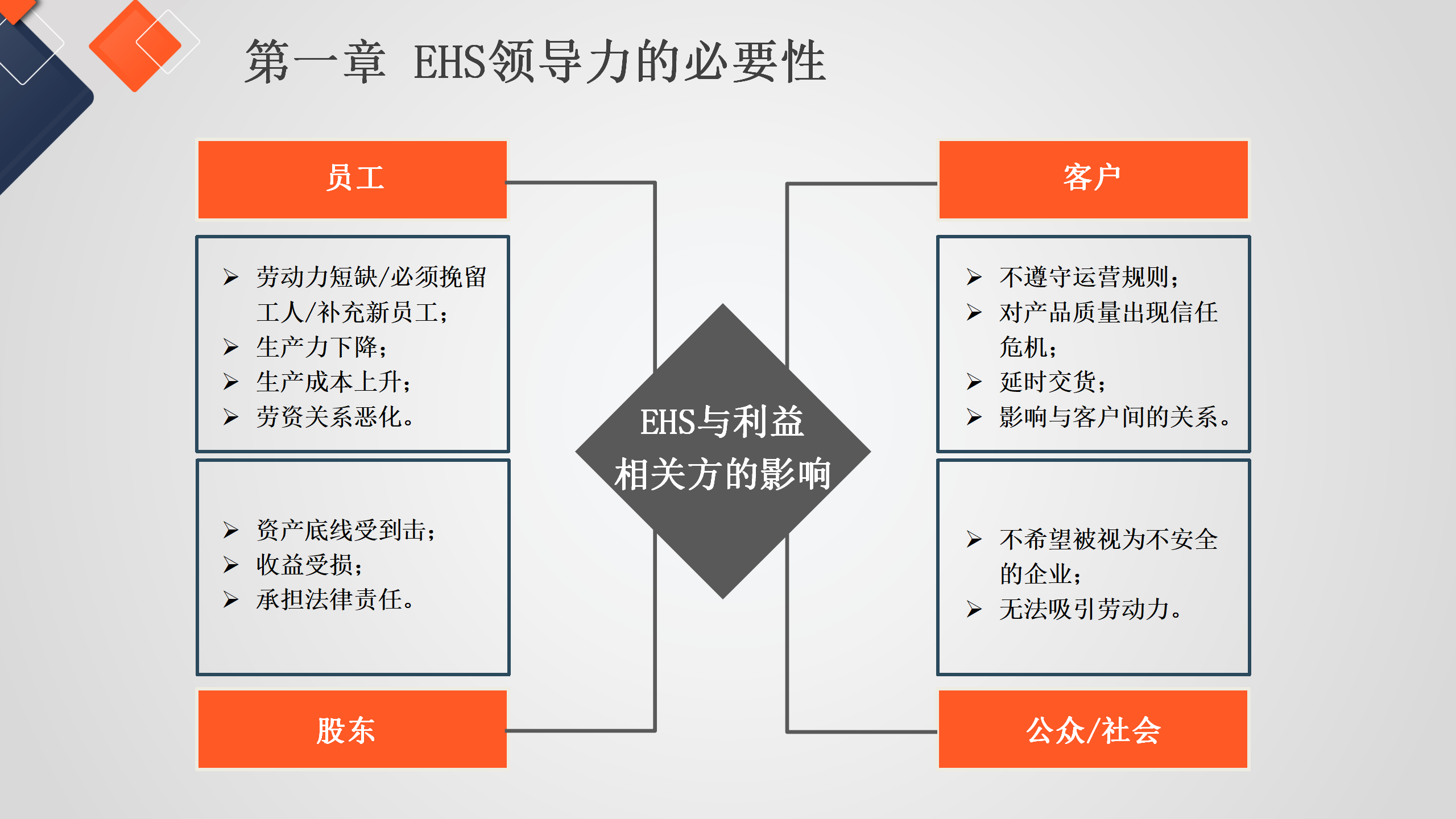 第一章 EHS领导力的必要性

员工

➢ 劳动力短缺/必须挽留工人/补充新员工；
➢ 生产力下降；
➢ 生产成本上升；
➢ 劳资关系恶化。

➢ 资产底线受到击；
➢ 收益受损；
➢ 承担法律责任。

股东

EHS与利益相关方的影响

客户

➢ 不遵守运营规则；
➢ 对产品质量出现信任危机；
➢ 延时交货；
➢ 影响与客户间的关系。

➢ 不希望被视为不安全的企业；
➢ 无法吸引劳动力。

公众/社会